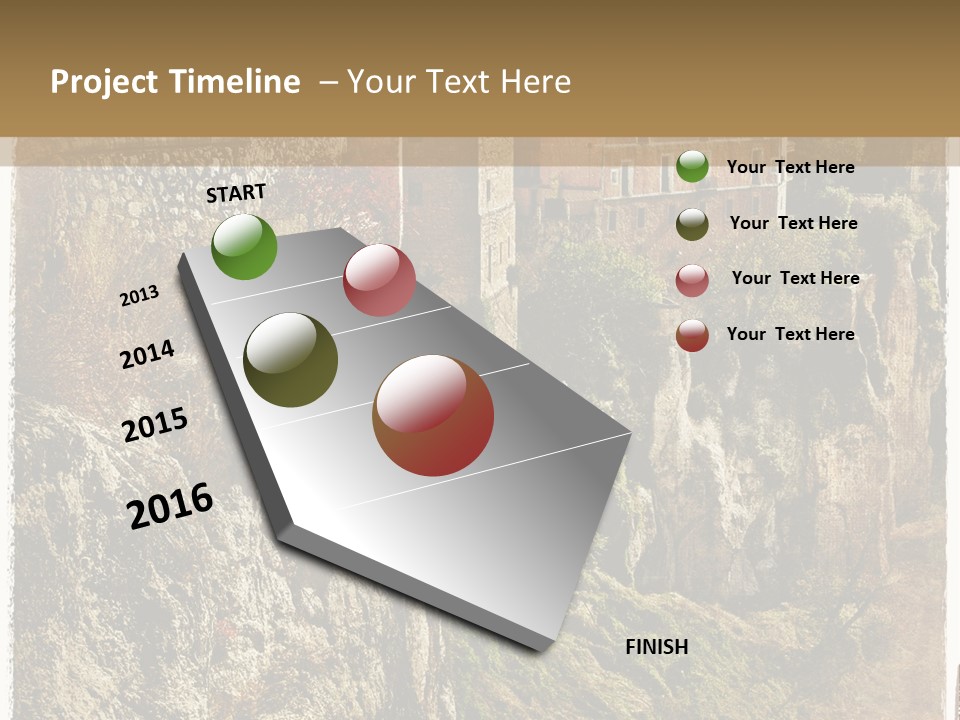 Project Timeline – Your Text Here

START

2013

2014

2015

2016

FINISH

Your Text Here

Your Text Here

Your Text Here

Your Text Here